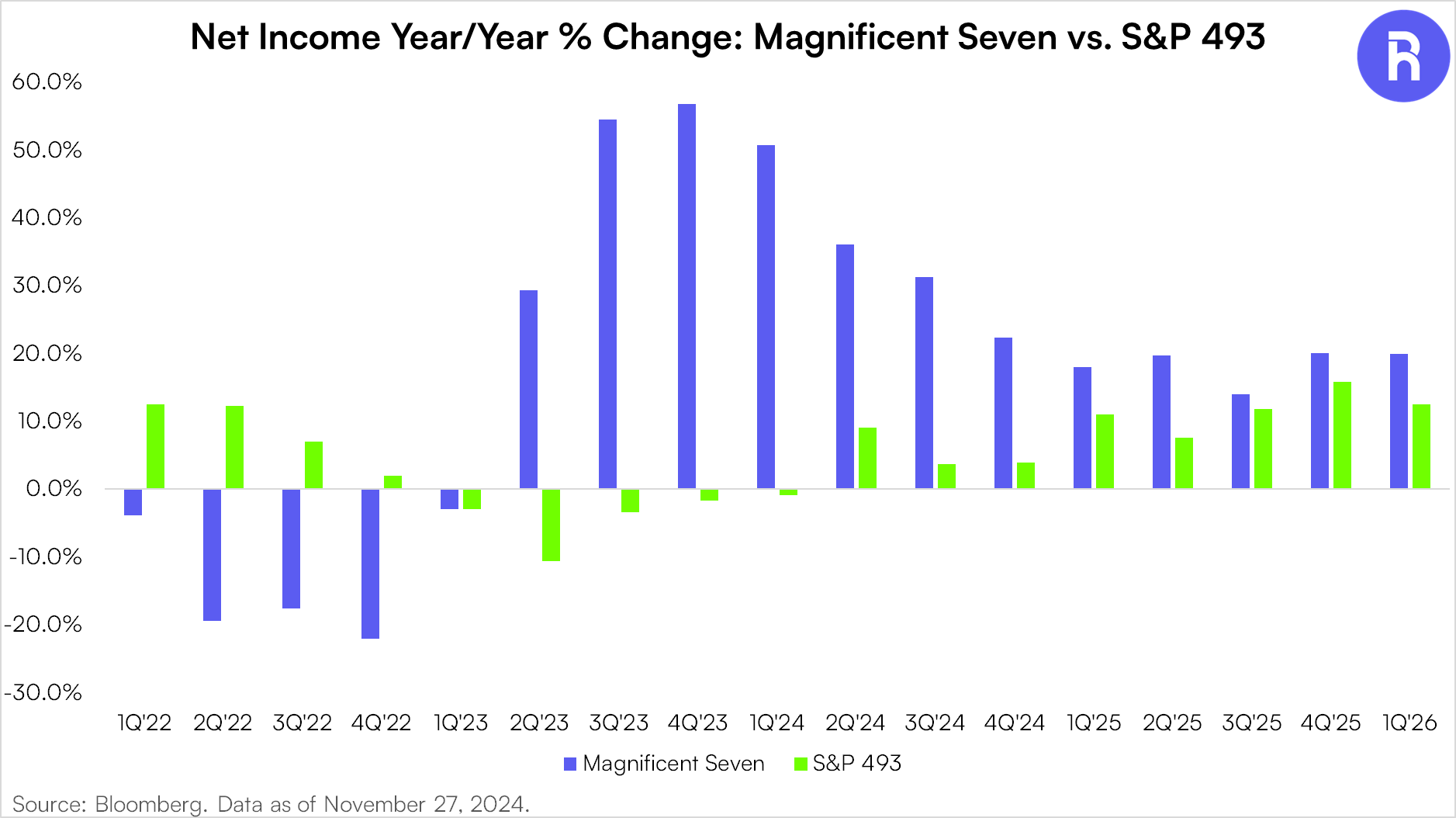 Net Income Year/Year % Change: Magnificent Seven vs. S&P 493

60.0%
50.0%
40.0%
30.0%
20.0%
10.0%
0.0%
-10.0%
-20.0%
-30.0%

1Q'22 2Q'22 3Q'22 4Q'22 1Q'23 2Q'23 3Q'23 4Q'23 1Q'24 2Q'24 3Q'24 4Q'24 1Q'25 2Q'25 3Q'25 4Q'25 1Q'26

Magnificent Seven S&P 493

Source: Bloomberg. Data as of November 27, 2024.